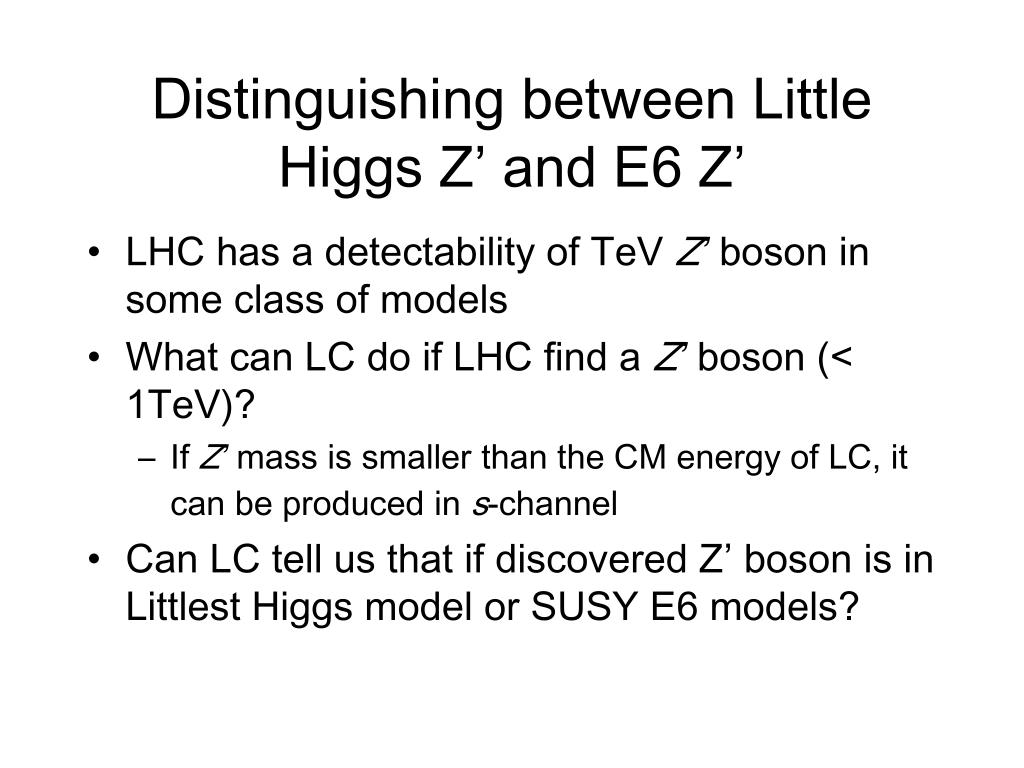 Distinguishing between Little Higgs Z’ and E6 Z’

• LHC has a detectability of TeV Z’ boson in some class of models
• What can LC do if LHC find a Z’ boson (< 1TeV)?
  – If Z’ mass is smaller than the CM energy of LC, it can be produced in s-channel
• Can LC tell us that if discovered Z’ boson is in Littlest Higgs model or SUSY E6 models?